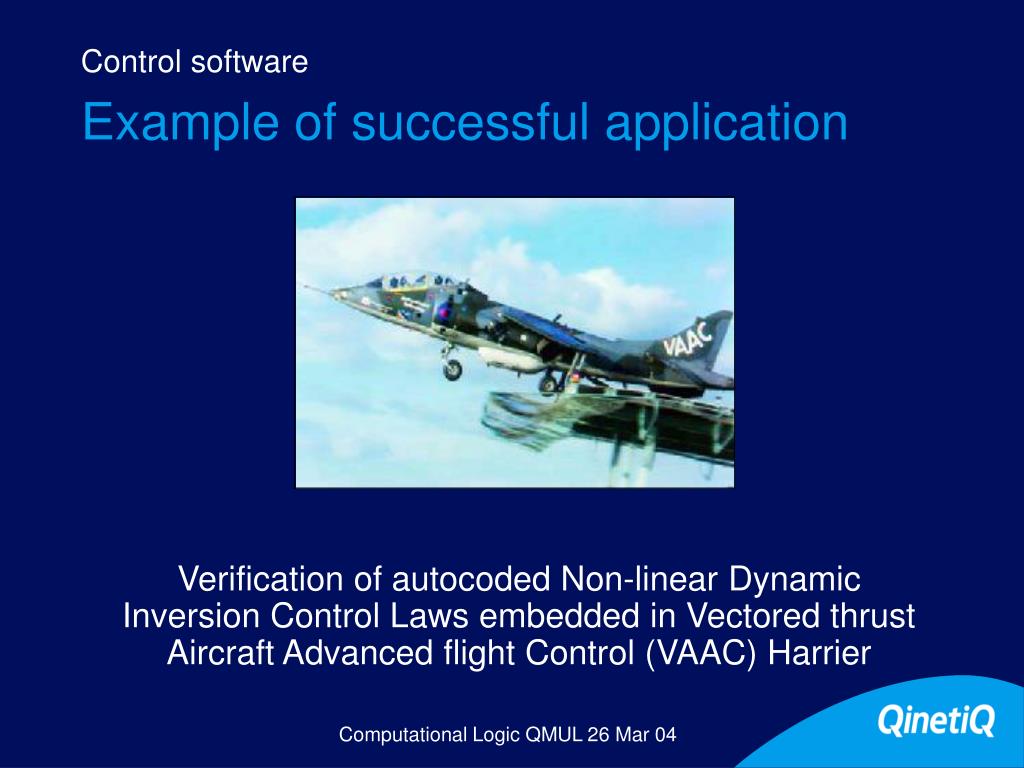 Control software

Example of successful application

VAAC

Verification of autocoded Non-linear Dynamic Inversion Control Laws embedded in Vectored thrust Aircraft Advanced flight Control (VAAC) Harrier

Computational Logic QMUL 26 Mar 04

QinetiQ